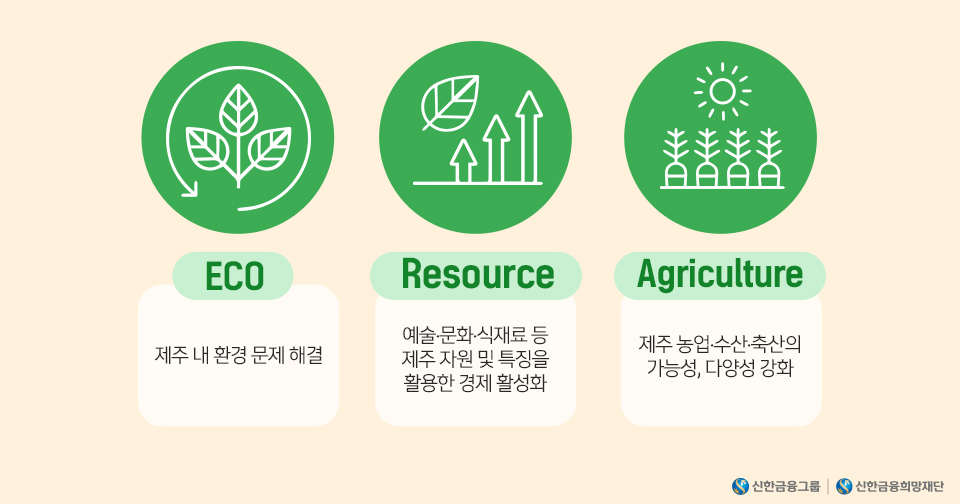 ECO

제주 내 환경 문제 해결

Resource

예술·문화·식재료 등 제주 자원 및 특징을 활용한 경제 활성화

Agriculture

제주 농업·수산·축산의 가능성, 다양성 강화

신한금융그룹 | 신한금융희망재단